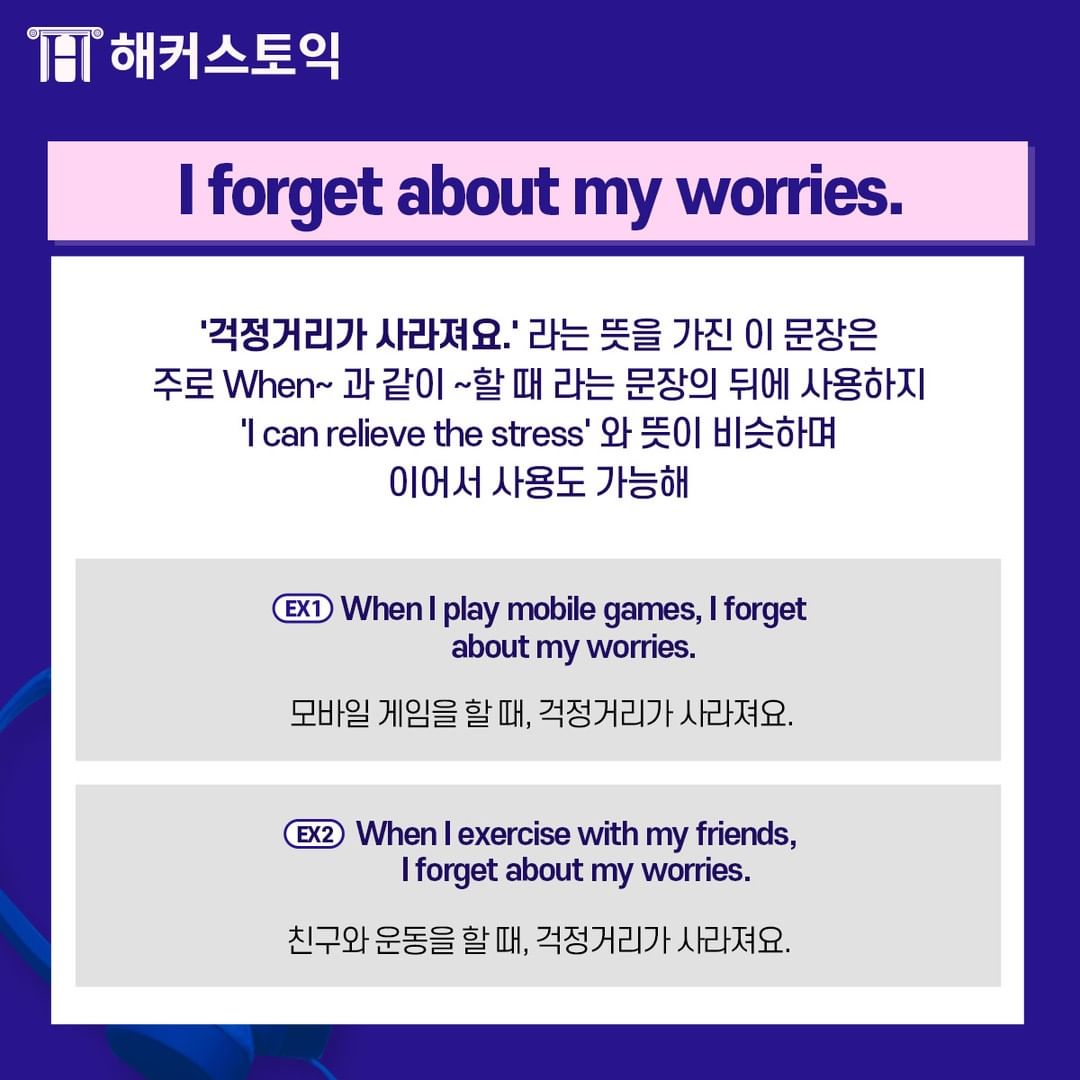 해커스토익

I forget about my worries.

'걱정거리가 사라져요.' 라는 뜻을 가진 이 문장은 주로 When~ 과 같이 ~할 때 라는 문장의 뒤에 사용하지 'I can relieve the stress' 와 뜻이 비슷하며 이어서 사용도 가능해

EX1 When I play mobile games, I forget about my worries.

모바일 게임을 할 때, 걱정거리가 사라져요.

EX2 When I exercise with my friends, I forget about my worries.

친구와 운동을 할 때, 걱정거리가 사라져요.